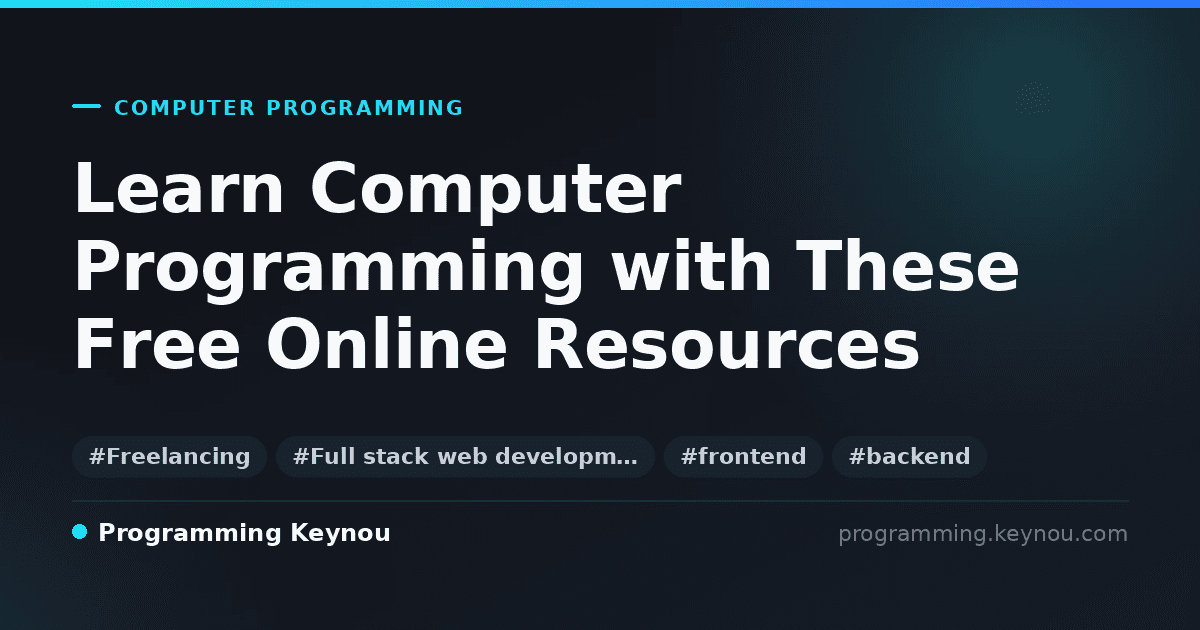 COMPUTER PROGRAMMING

Learn Computer Programming with These Free Online Resources

#Freelancing #Full stack web developm… #frontend #backend

Programming Keynou

programming.keynou.com